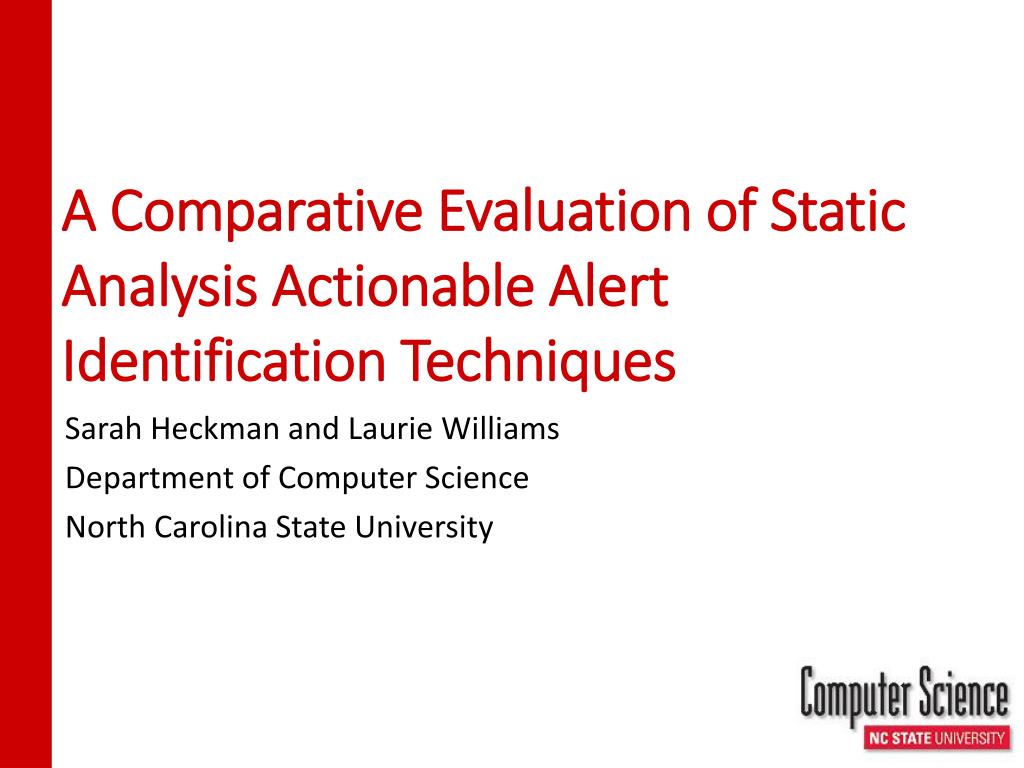 A Comparative Evaluation of Static Analysis Actionable Alert Identification Techniques

Sarah Heckman and Laurie Williams
Department of Computer Science
North Carolina State University

Computer Science
NC STATE UNIVERSITY